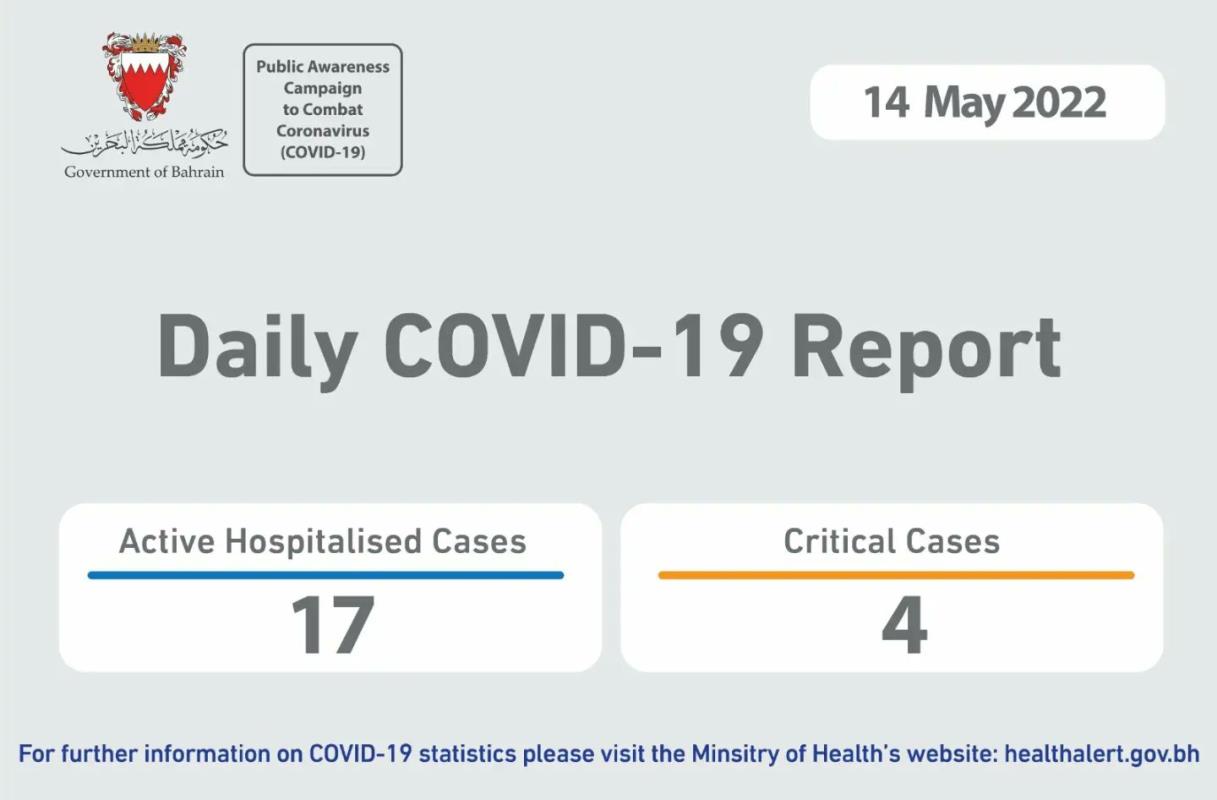 حكومة مملكة البحرين
Government of Bahrain

Public Awareness Campaign to Combat Coronavirus (COVID-19)

14 May 2022

Daily COVID-19 Report

Active Hospitalised Cases
17

Critical Cases
4

For further information on COVID-19 statistics please visit the Minsitry of Health's website: healthalert.gov.bh